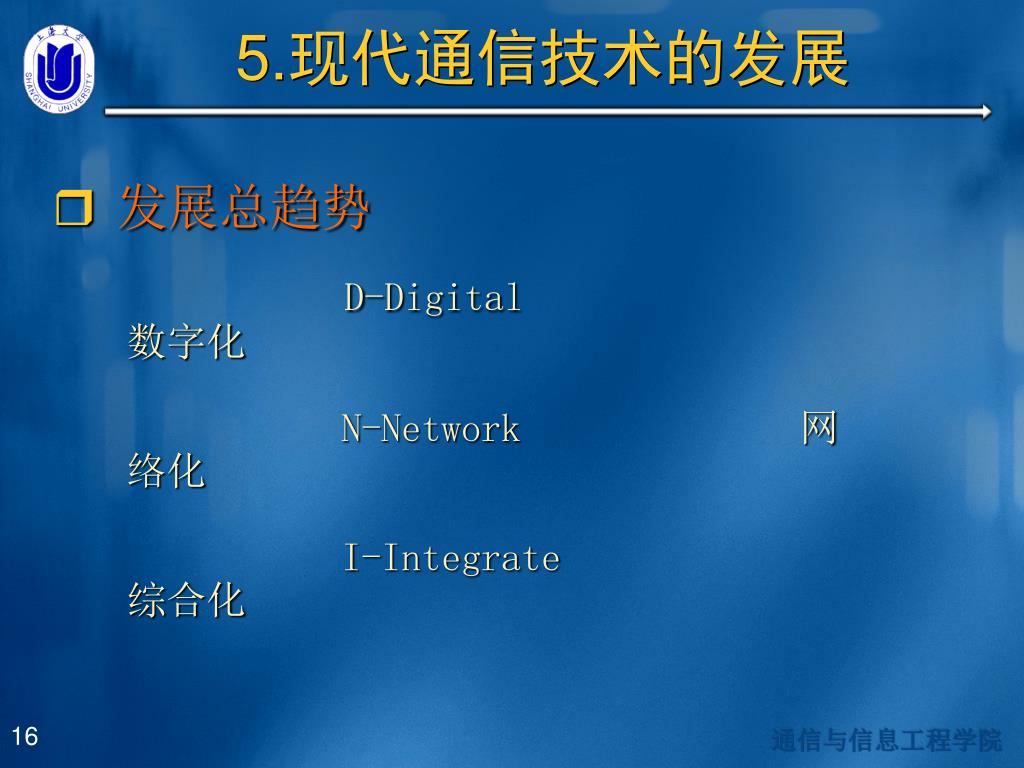 上海大学 SHANGHAI UNIVERSITY

5.现代通信技术的发展

发展总趋势

D-Digital 数字化

N-Network 网络化

I-Integrate 综合化

16

通信与信息工程学院